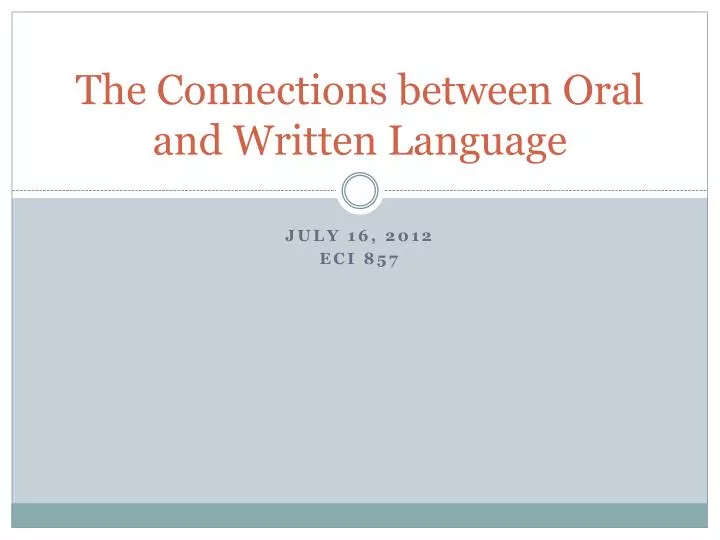 The Connections between Oral and Written Language

JULY 16, 2012
ECI 857